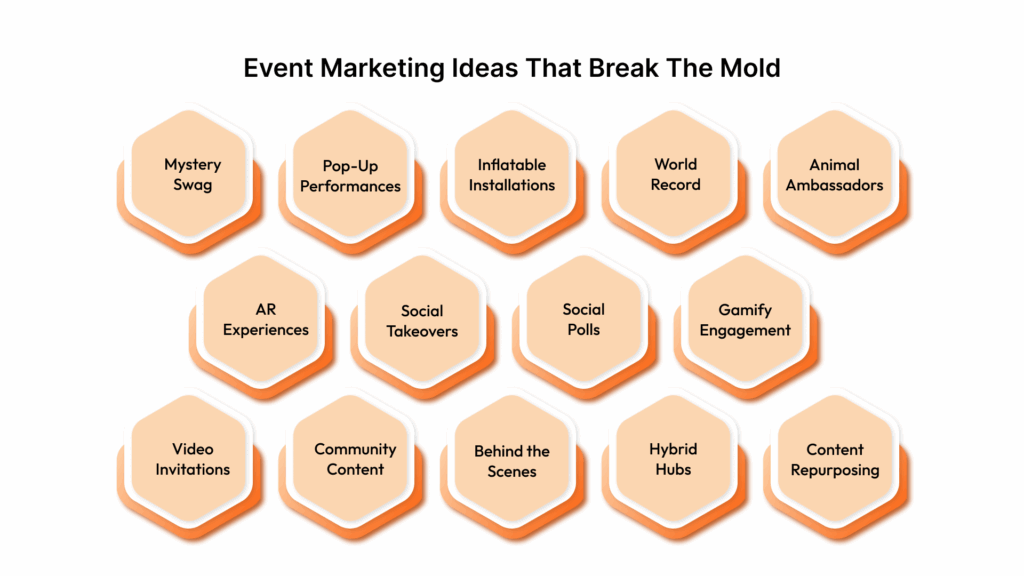 Event Marketing Ideas That Break The Mold

Mystery Swag

Pop-Up Performances

Inflatable Installations

World Record

Animal Ambassadors

AR Experiences

Social Takeovers

Social Polls

Gamify Engagement

Video Invitations

Community Content

Behind the Scenes

Hybrid Hubs

Content Repurposing